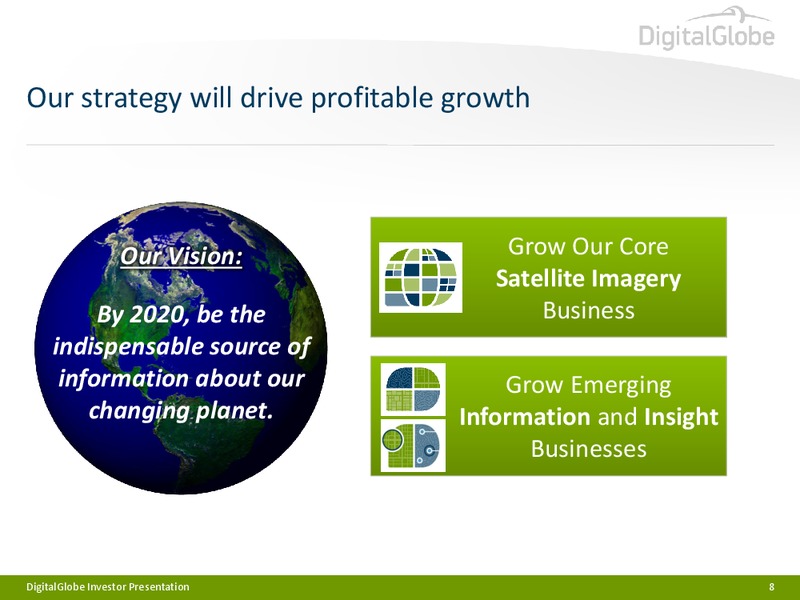 DigitalGlobe

Our strategy will drive profitable growth

Our Vision:

By 2020, be the indispensable source of information about our changing planet.

Grow Our Core Satellite Imagery Business

Grow Emerging Information and Insight Businesses

DigitalGlobe Investor Presentation

8